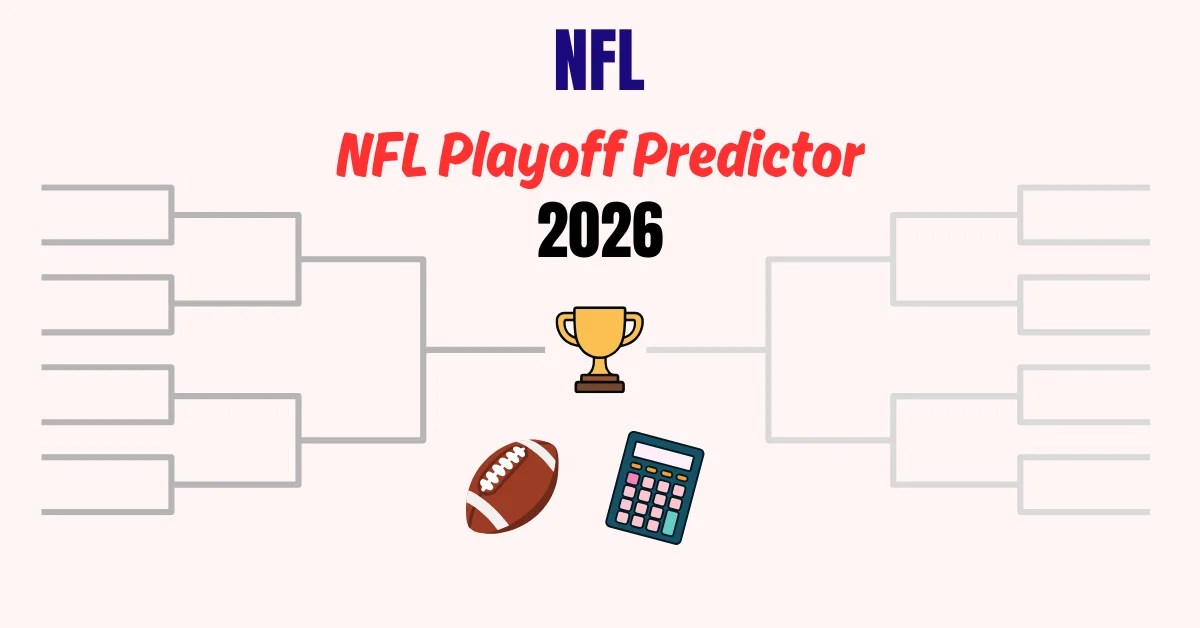 NFL

NFL Playoff Predictor

2026